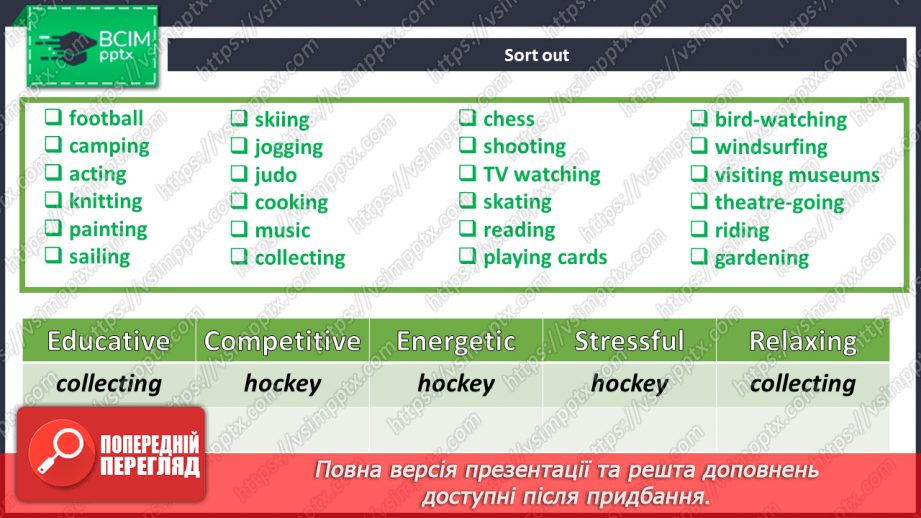 ВСІМ pptx

Sort out

❑ football
❑ camping
❑ acting
❑ knitting
❑ painting
❑ sailing

❑ skiing
❑ jogging
❑ judo
❑ cooking
❑ music
❑ collecting

❑ chess
❑ shooting
❑ TV watching
❑ skating
❑ reading
❑ playing cards

❑ bird-watching
❑ windsurfing
❑ visiting museums
❑ theatre-going
❑ riding
❑ gardening

| Educative | Competitive | Energetic | Stressful | Relaxing |
|---|---|---|---|---|
| collecting | hockey | hockey | hockey | collecting |
| | | | | |

ПОПЕРЕДНІЙ ПЕРЕГЛЯД

Повна версія презентації та решта доповнень доступні після придбання.

https://vsimpptx.com